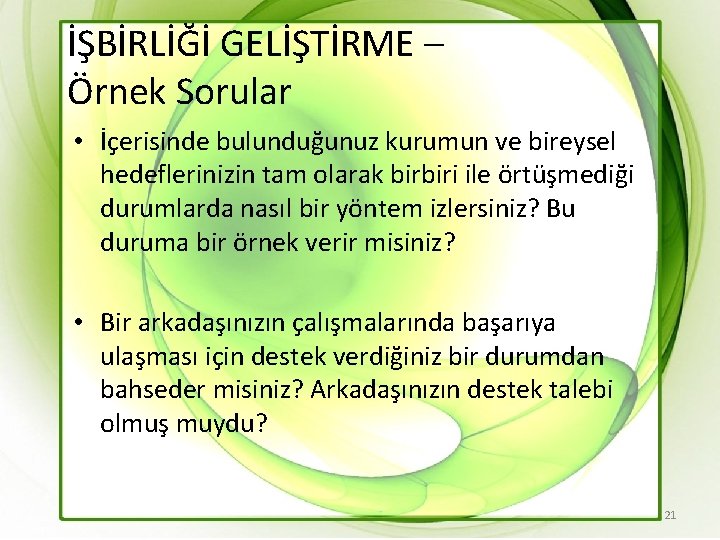 İŞBİRLİĞİ GELİŞTİRME – Örnek Sorular

• İçerisinde bulunduğunuz kurumun ve bireysel hedeflerinizin tam olarak birbiri ile örtüşmediği durumlarda nasıl bir yöntem izlersiniz? Bu duruma bir örnek verir misiniz?

• Bir arkadaşınızın çalışmalarında başarıya ulaşması için destek verdiğiniz bir durumdan bahseder misiniz? Arkadaşınızın destek talebi olmuş muydu?

21